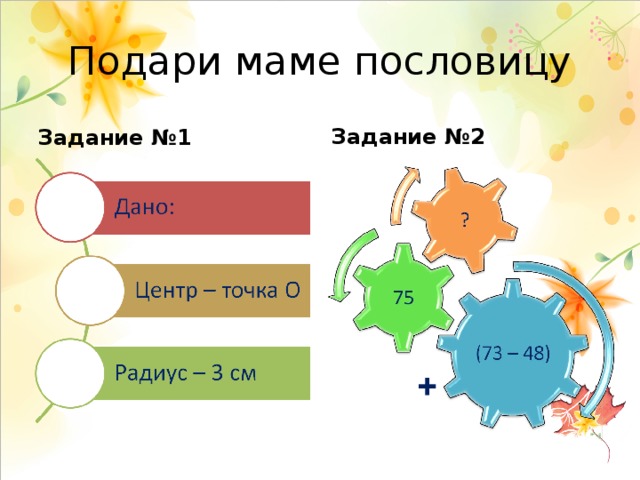 Подари маме пословицу

Задание №1

Дано:

Центр – точка О

Радиус – 3 см

Задание №2

?

75

(73 – 48)

+